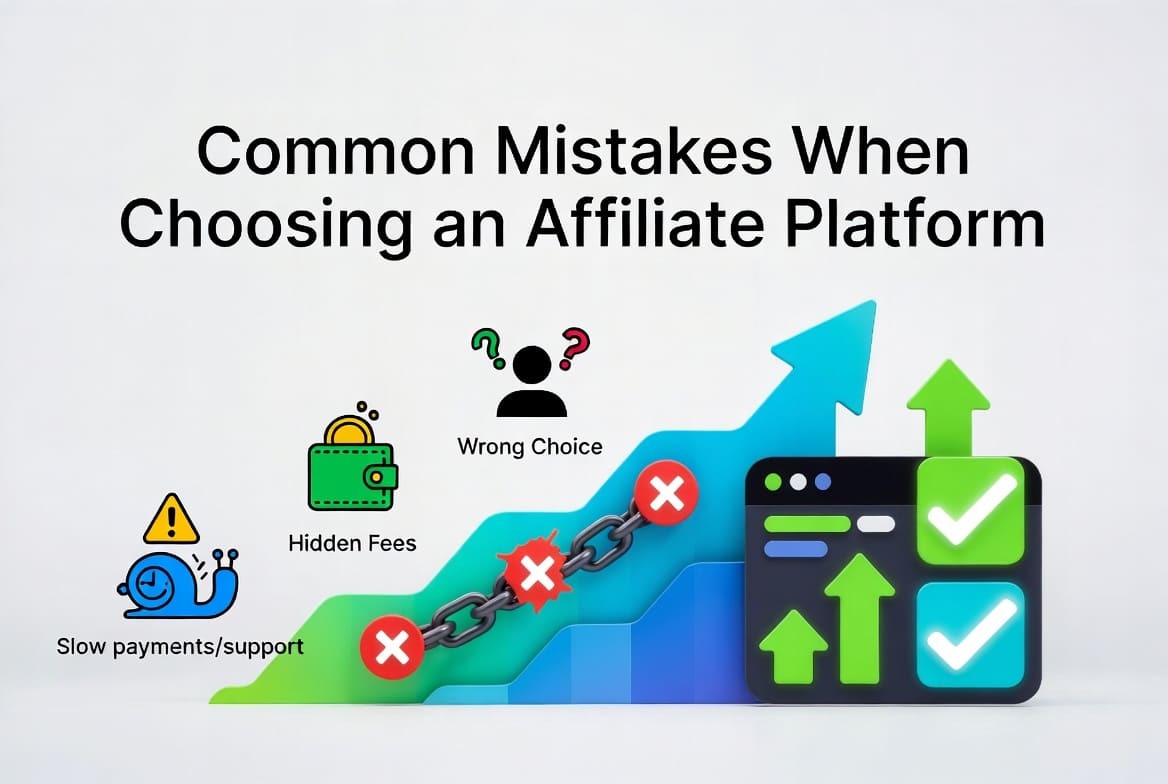 Common Mistakes When Choosing an Affiliate Platform

Wrong Choice

Hidden Fees

Slow payments/support